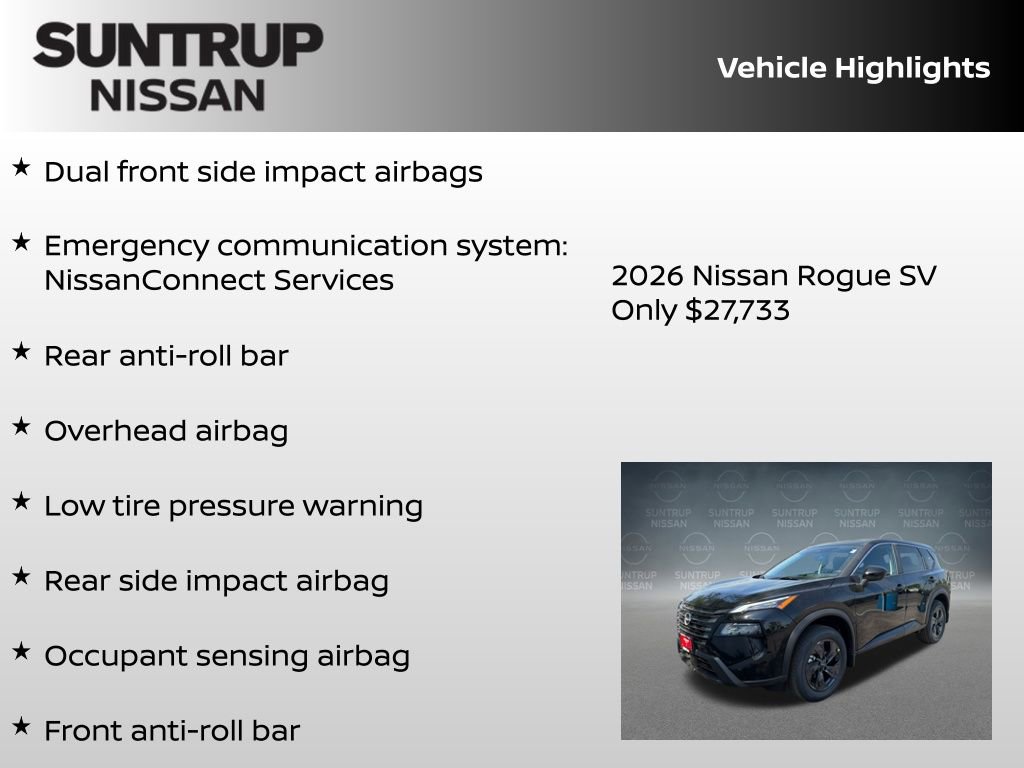 SUNTRUP NISSAN

Vehicle Highlights

★ Dual front side impact airbags

★ Emergency communication system: NissanConnect Services

★ Rear anti-roll bar

★ Overhead airbag

★ Low tire pressure warning

★ Rear side impact airbag

★ Occupant sensing airbag

★ Front anti-roll bar

2026 Nissan Rogue SV
Only $27,733

SUNTRUP NISSAN SUNTRUP NISSAN SUNTRUP NISSAN SUNTRUP NISSAN SUNTRUP NISSAN SUNTRUP NISSAN